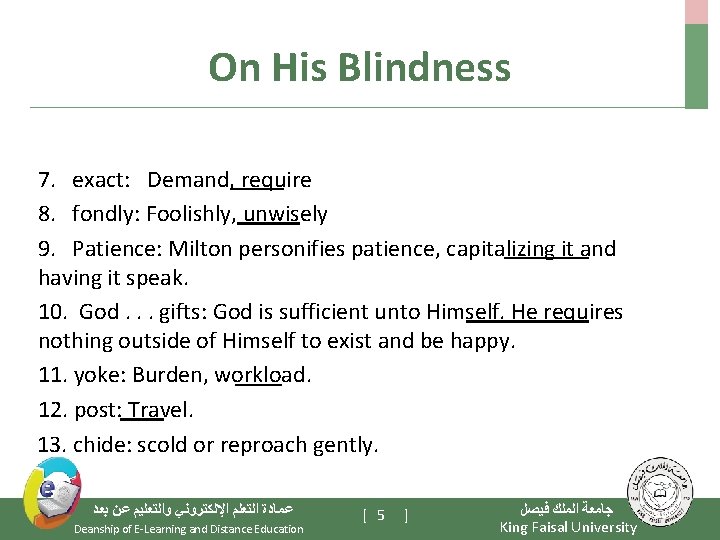 On His Blindness

7. exact: Demand, require

8. fondly: Foolishly, unwisely

9. Patience: Milton personifies patience, capitalizing it and having it speak.

10. God . . . gifts: God is sufficient unto Himself. He requires nothing outside of Himself to exist and be happy.

11. yoke: Burden, workload.

12. post: Travel.

13. chide: scold or reproach gently.

عمادة التعلم الإلكتروني والتعليم عن بعد
Deanship of E-Learning and Distance Education

[ 5 ]

جامعة الملك فيصل
King Faisal University